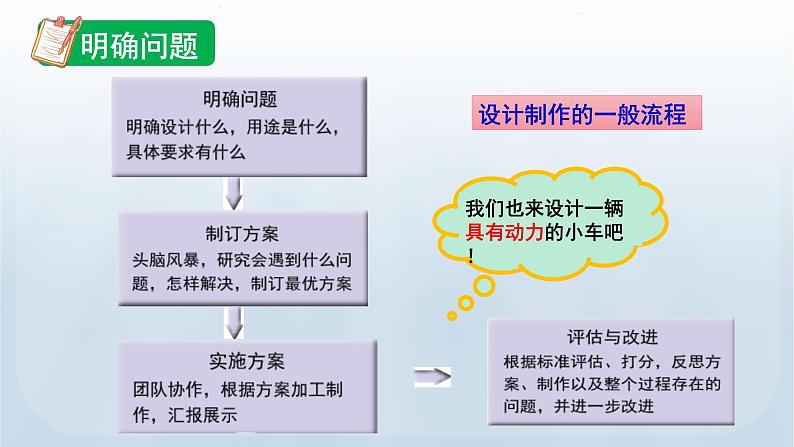 明确问题

明确问题
明确设计什么，用途是什么，具体要求有什么

制订方案
头脑风暴，研究会遇到什么问题，怎样解决，制订最优方案

实施方案
团队协作，根据方案加工制作，汇报展示

设计制作的一般流程

我们也来设计一辆具有动力的小车吧！

评估与改进
根据标准评估、打分，反思方案、制作以及整个过程存在的问题，并进一步改进